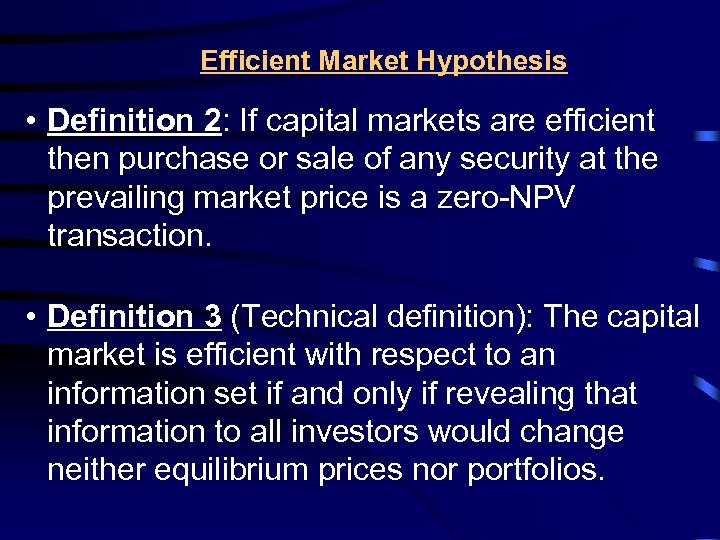 Efficient Market Hypothesis

• Definition 2: If capital markets are efficient then purchase or sale of any security at the prevailing market price is a zero-NPV transaction.

• Definition 3 (Technical definition): The capital market is efficient with respect to an information set if and only if revealing that information to all investors would change neither equilibrium prices nor portfolios.